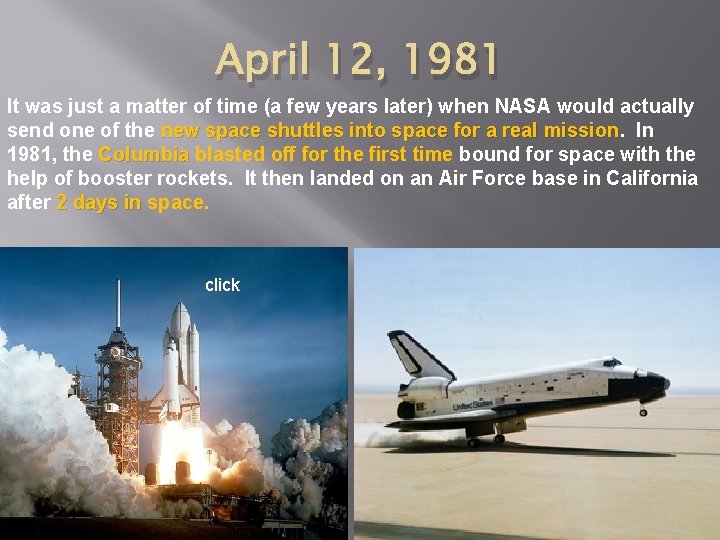 April 12, 1981

It was just a matter of time (a few years later) when NASA would actually send one of the new space shuttles into space for a real mission. In 1981, the Columbia blasted off for the first time bound for space with the help of booster rockets. It then landed on an Air Force base in California after 2 days in space.

click

United States